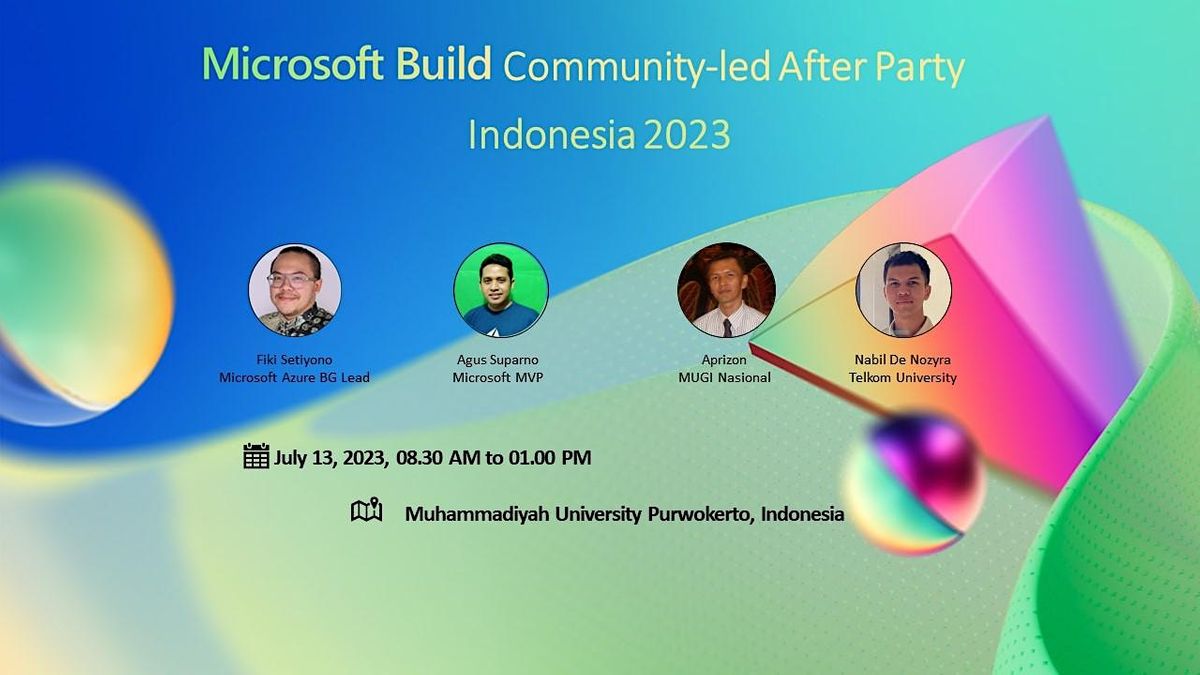 Microsoft Build Community-led After Party

Indonesia 2023

Fiki Setiyono
Microsoft Azure BG Lead

Agus Suparno
Microsoft MVP

Aprizon
MUGI Nasional

Nabil De Nozyra
Telkom University

July 13, 2023, 08.30 AM to 01.00 PM

Muhammadiyah University Purwokerto, Indonesia